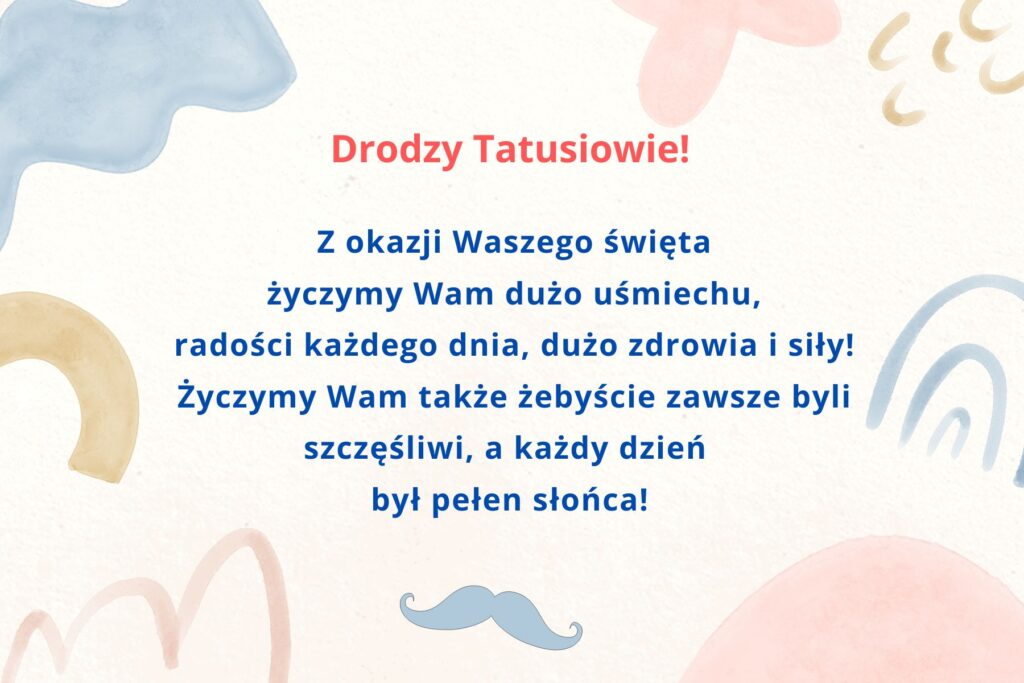 Drodzy Tatusiowie!

Z okazji Waszego święta życzymy Wam dużo uśmiechu, radości każdego dnia, dużo zdrowia i siły! Życzymy Wam także żebyście zawsze byli szczęśliwi, a każdy dzień był pełen słońca!